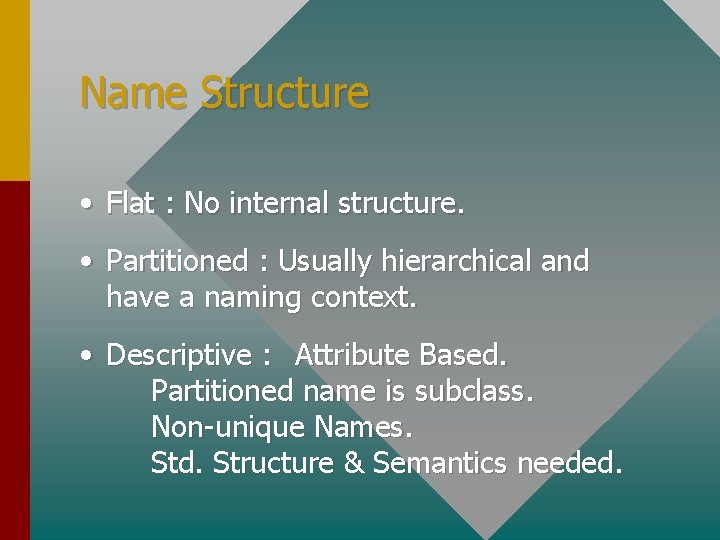 Name Structure

• Flat : No internal structure.

• Partitioned : Usually hierarchical and have a naming context.

• Descriptive : Attribute Based.
Partitioned name is subclass.
Non-unique Names.
Std. Structure & Semantics needed.